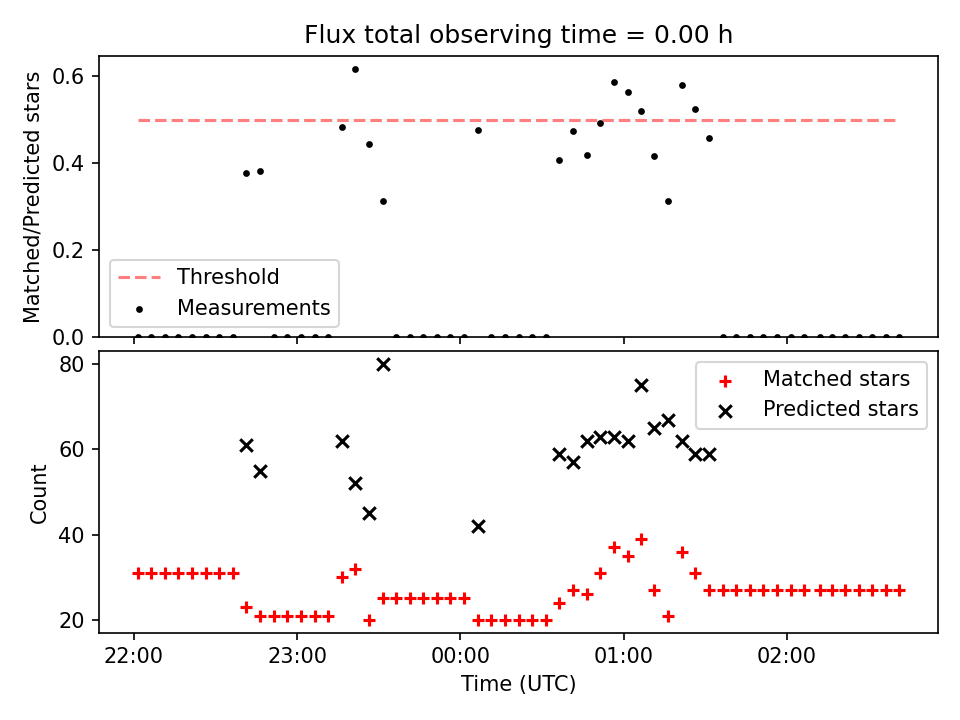 Flux total observing time = 0.00 h

Matched/Predicted stars

0.6
0.4
0.2
0.0

Threshold
Measurements

Count

80
60
40
20

Matched stars
Predicted stars

22:00
23:00
00:00
01:00
02:00

Time (UTC)